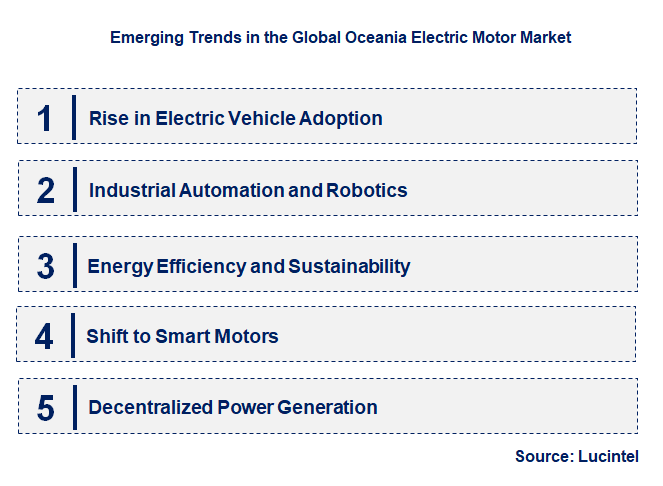 Emerging Trends in the Global Oceania Electric Motor Market

1 Rise in Electric Vehicle Adoption

2 Industrial Automation and Robotics

3 Energy Efficiency and Sustainability

4 Shift to Smart Motors

5 Decentralized Power Generation

Source: Lucintel